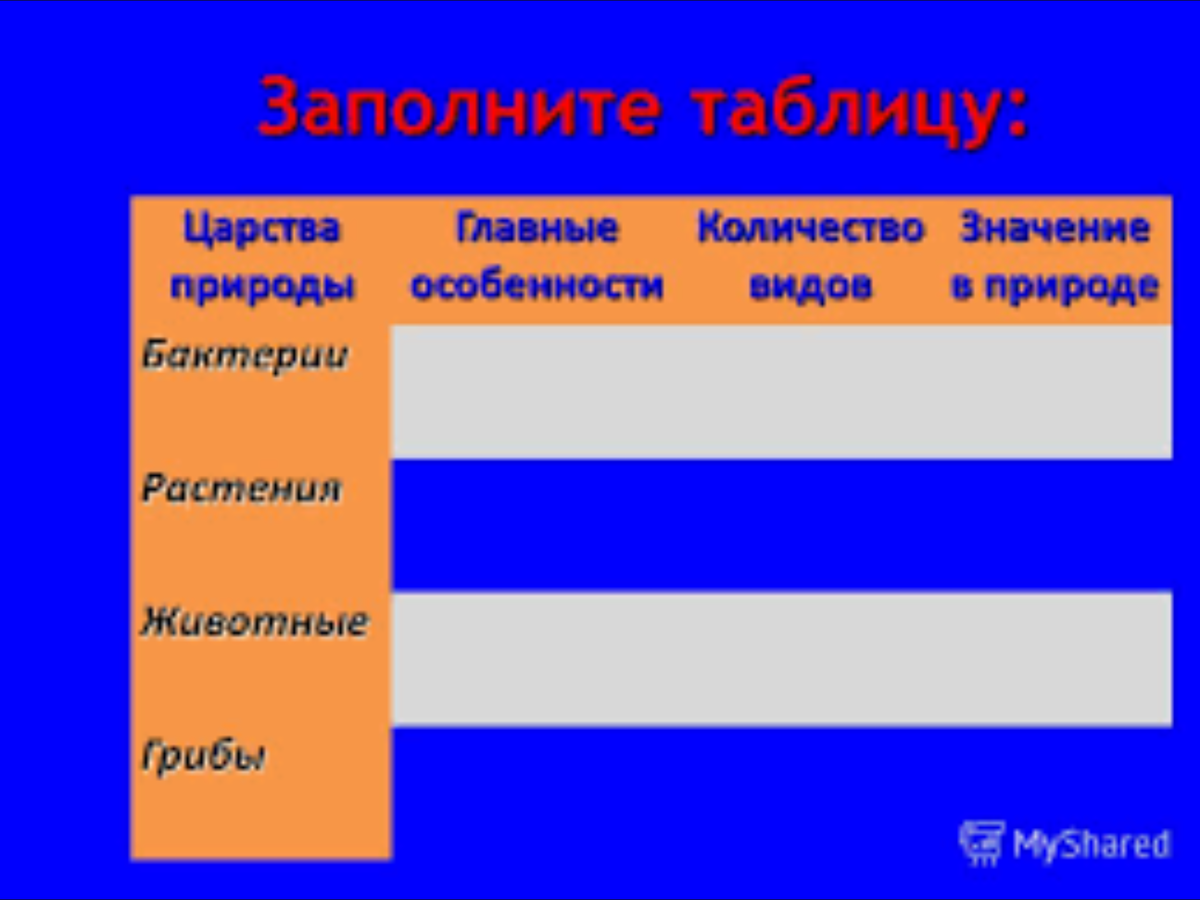 Заполните таблицу:

| Царства природы | Главные особенности | Количество видов | Значение в природе |
|---|---|---|---|
| Бактерии | | | |
| Растения | | | |
| Животные | | | |
| Грибы | | | |

MyShared